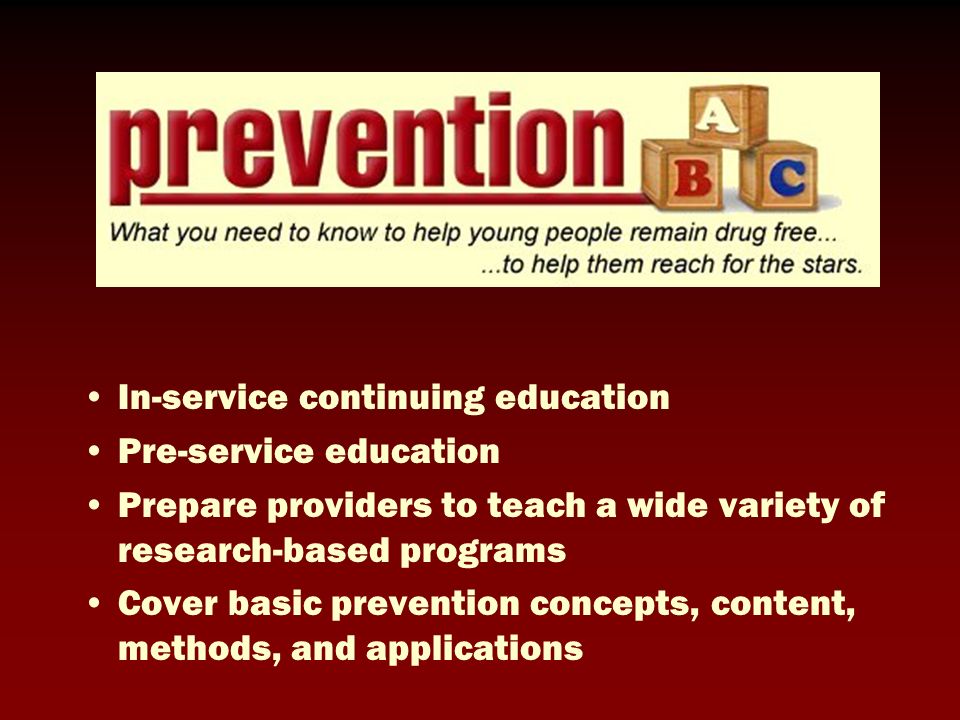 prevention A B C

What you need to know to help young people remain drug free... ...to help them reach for the stars.

• In-service continuing education
• Pre-service education
• Prepare providers to teach a wide variety of research-based programs
• Cover basic prevention concepts, content, methods, and applications